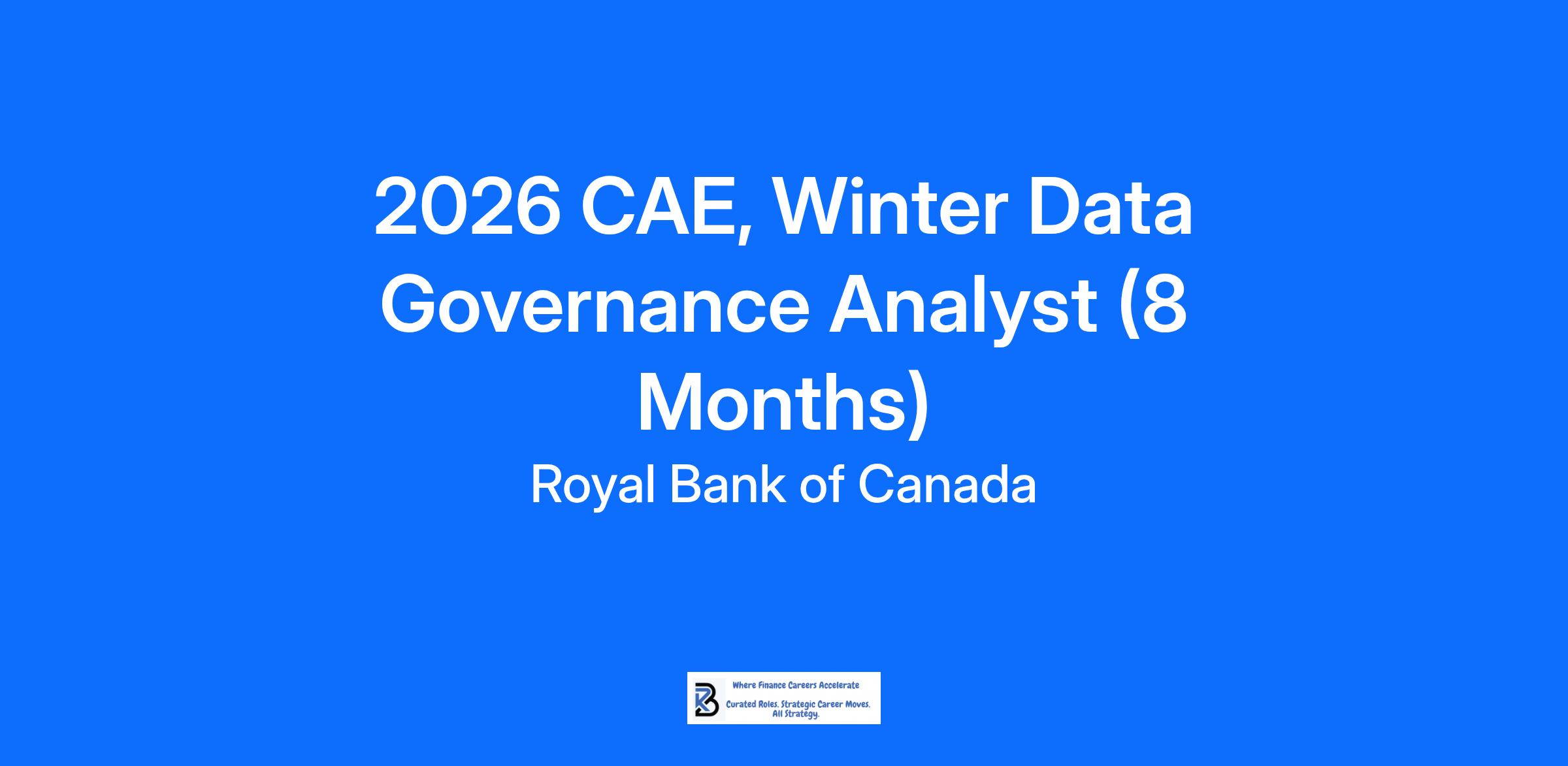 2026 CAE, Winter Data Governance Analyst (8 Months)

Royal Bank of Canada

Where Finance Careers Accelerate

Curated Roles. Strategic Career Moves. All Strategy.